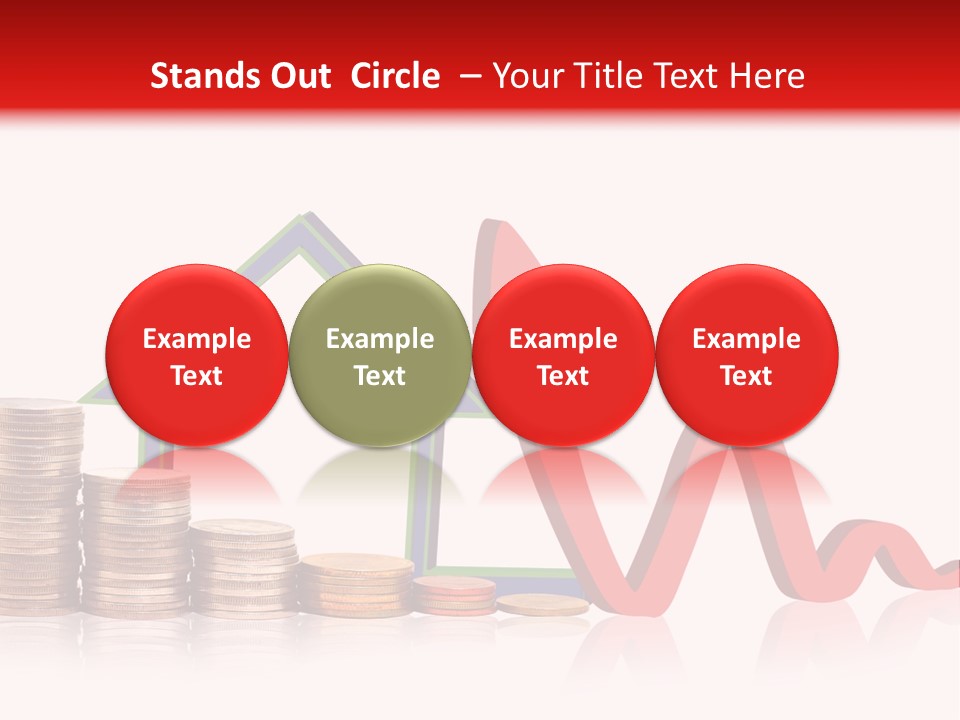 Stands Out Circle – Your Title Text Here

Example Text

Example Text

Example Text

Example Text